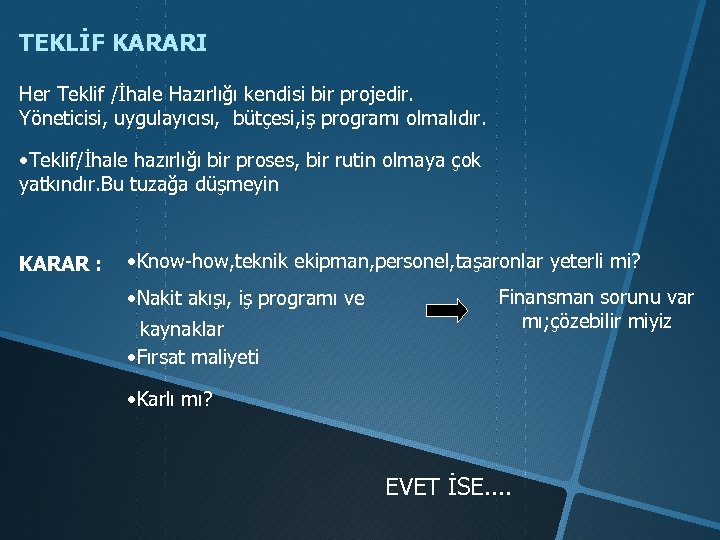 TEKLİF KARARI

Her Teklif /İhale Hazırlığı kendisi bir projedir. Yöneticisi, uygulayıcısı, bütçesi,iş programı olmalıdır.

•Teklif/İhale hazırlığı bir proses, bir rutin olmaya çok yatkındır.Bu tuzağa düşmeyin

KARAR :

•Know-how,teknik ekipman,personel,taşaronlar yeterli mi?

•Nakit akışı, iş programı ve kaynaklar

Finansman sorunu var mı;çözebilir miyiz

•Fırsat maliyeti

•Karlı mı?

EVET İSE....